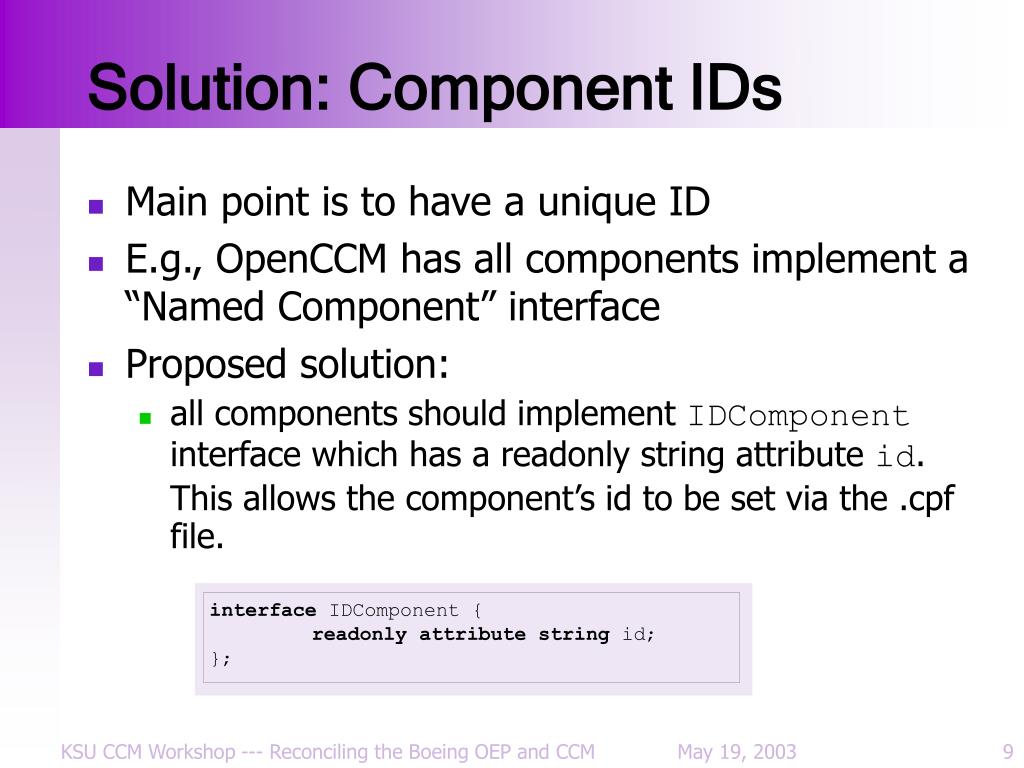 Solution: Component IDs

Main point is to have a unique ID

E.g., OpenCCM has all components implement a “Named Component” interface

Proposed solution:

all components should implement IDComponent interface which has a readonly string attribute id. This allows the component’s id to be set via the .cpf file.

interface IDComponent {
readonly attribute string id;
};

KSU CCM Workshop --- Reconciling the Boeing OEP and CCM May 19, 2003 9